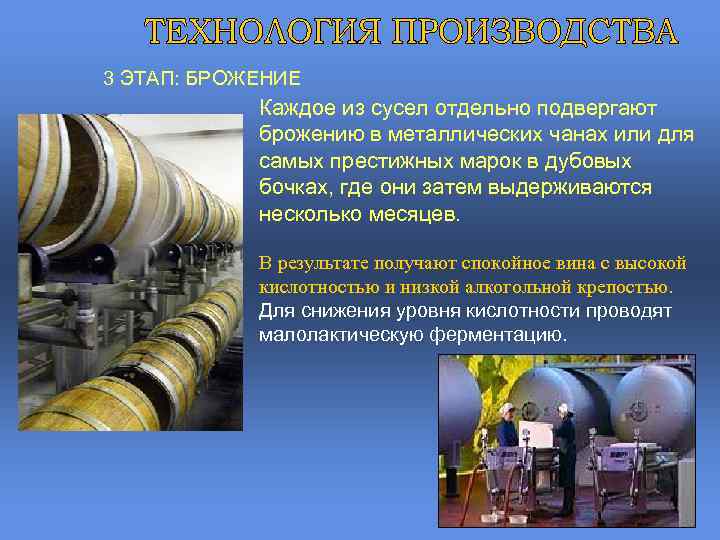 ТЕХНОЛОГИЯ ПРОИЗВОДСТВА

3 ЭТАП: БРОЖЕНИЕ

Каждое из сусел отдельно подвергают брожению в металлических чанах или для самых престижных марок в дубовых бочках, где они затем выдерживаются несколько месяцев.

В результате получают спокойное вина с высокой кислотностью и низкой алкогольной крепостью. Для снижения уровня кислотности проводят малолактическую ферментацию.